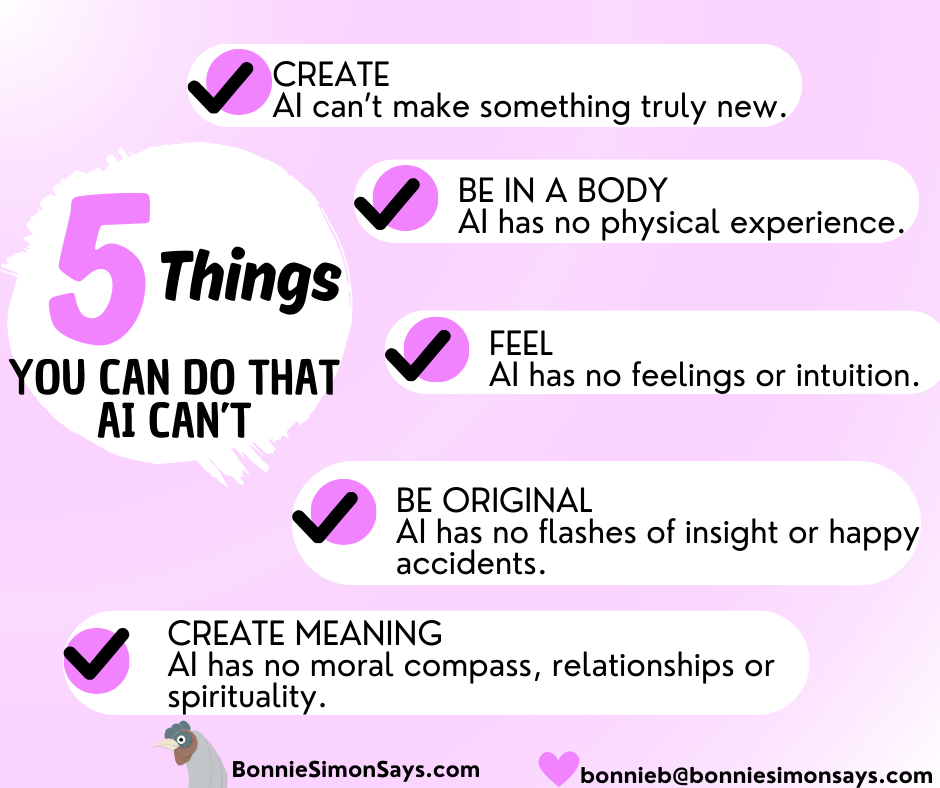 5 Things
YOU CAN DO THAT AI CAN'T

CREATE
AI can't make something truly new.

BE IN A BODY
AI has no physical experience.

FEEL
AI has no feelings or intuition.

BE ORIGINAL
AI has no flashes of insight or happy accidents.

CREATE MEANING
AI has no moral compass, relationships or spirituality.

BonnieSimonSays.com

bonnieb@bonniesimonsays.com